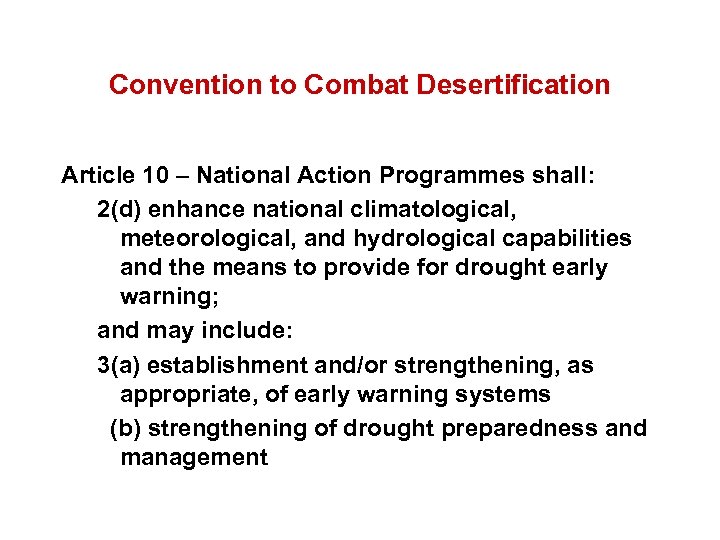 Convention to Combat Desertification

Article 10 – National Action Programmes shall:

2(d) enhance national climatological, meteorological, and hydrological capabilities and the means to provide for drought early warning;

and may include:

3(a) establishment and/or strengthening, as appropriate, of early warning systems

(b) strengthening of drought preparedness and management